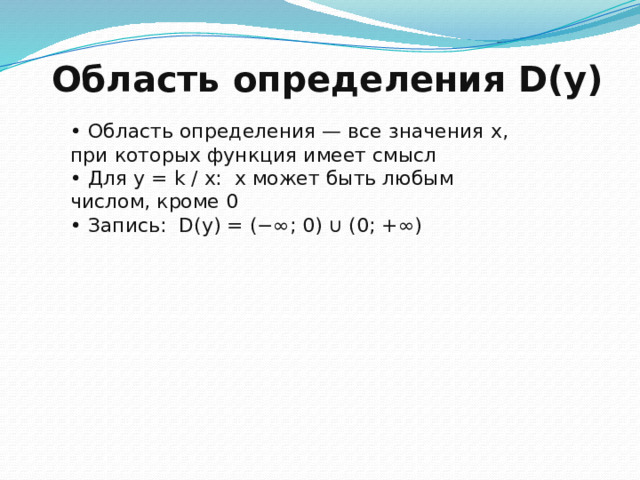 Область определения D(y)

• Область определения — все значения x, при которых функция имеет смысл
• Для $y = k / x$: x может быть любым числом, кроме 0
• Запись: $D(y) = (-\infty; 0) \cup (0; +\infty)$